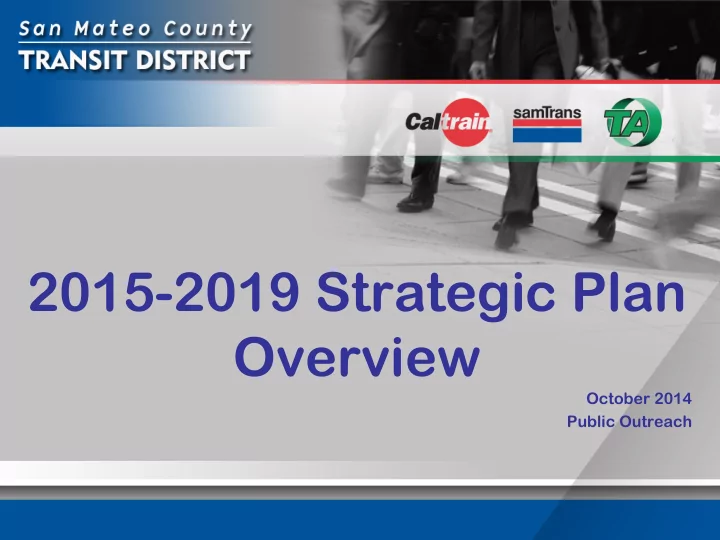 San Mateo County
TRANSIT DISTRICT

Caltrain samTrans TA

2015-2019 Strategic Plan Overview

October 2014
Public Outreach